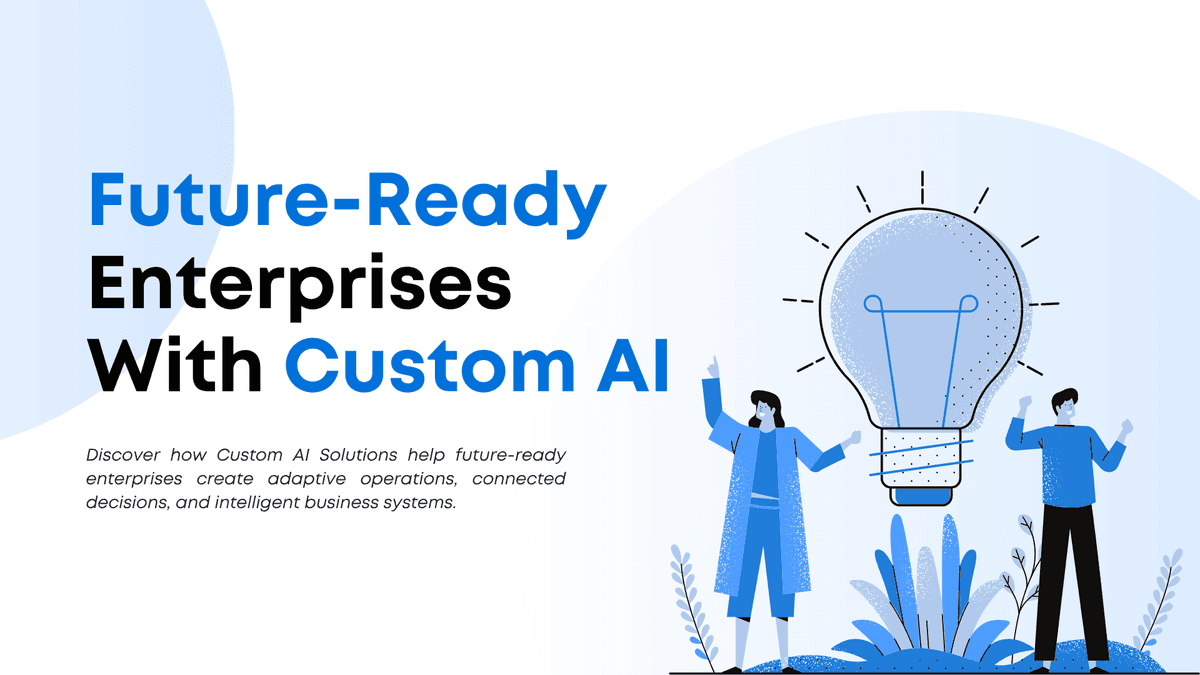 Future-Ready Enterprises With Custom AI

Discover how Custom AI Solutions help future-ready enterprises create adaptive operations, connected decisions, and intelligent business systems.